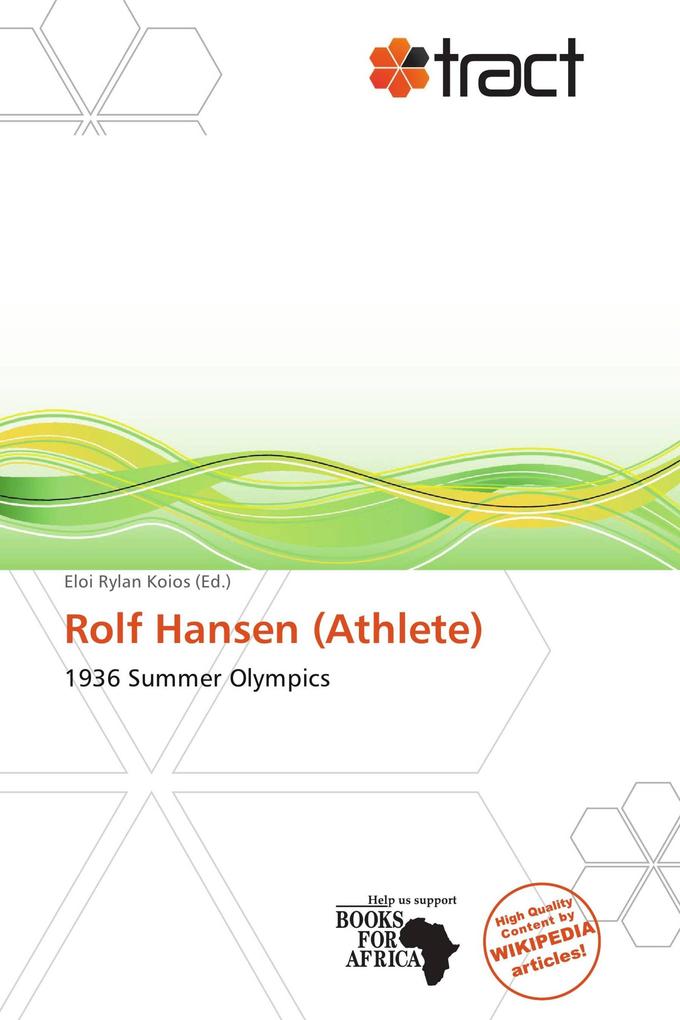 tract

Eloi Rylan Koios (Ed.)

Rolf Hansen (Athlete)

1936 Summer Olympics

Help us support
BOOKS FOR AFRICA

High Quality Content by WIKIPEDIA articles!